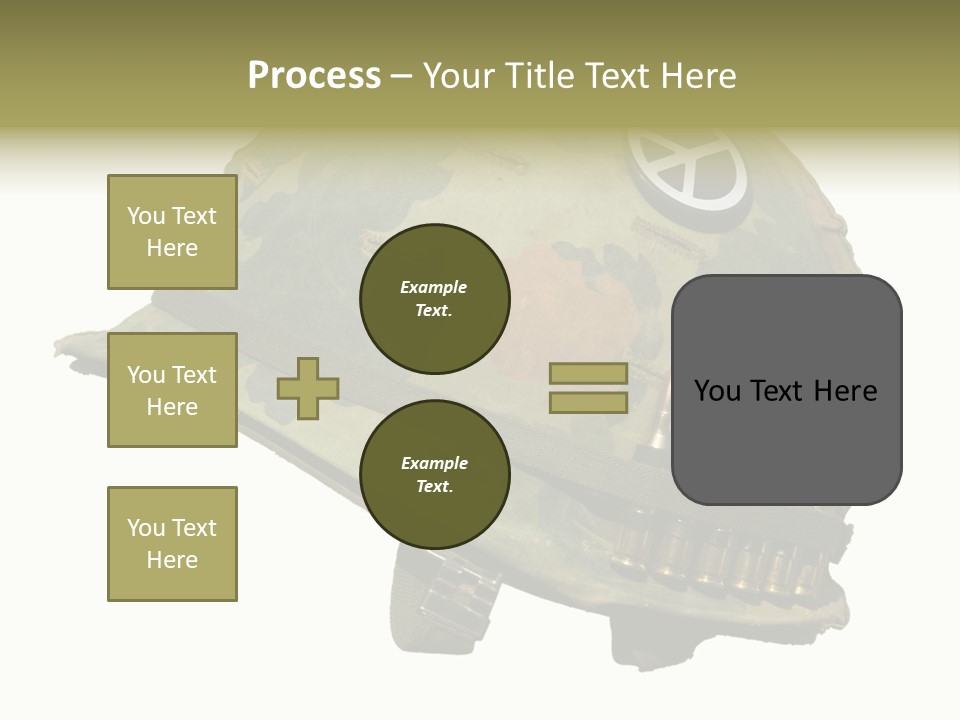 Process – Your Title Text Here

You Text Here

You Text Here

You Text Here

Example Text.

Example Text.

You Text Here